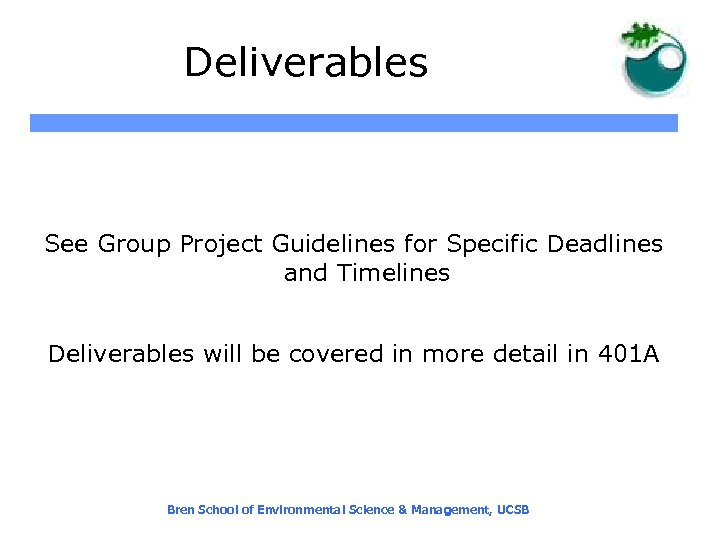 Deliverables

See Group Project Guidelines for Specific Deadlines and Timelines

Deliverables will be covered in more detail in 401A

Bren School of Environmental Science & Management, UCSB